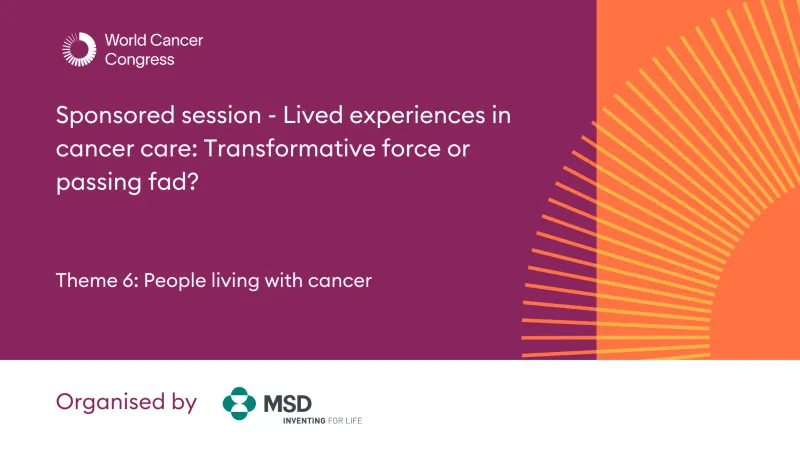 World Cancer Congress

Sponsored session - Lived experiences in cancer care: Transformative force or passing fad?

Theme 6: People living with cancer

Organised by

MSD
INVENTING FOR LIFE